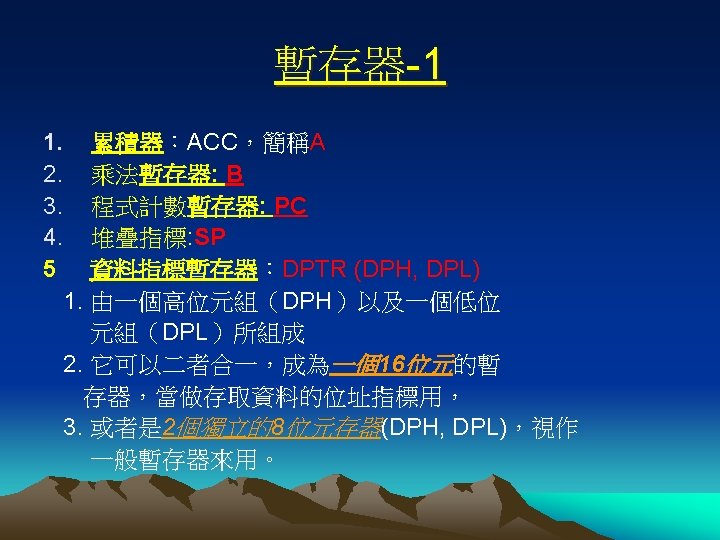 暫存器-1

1. 累積器：ACC，簡稱A
2. 乘法暫存器: B
3. 程式計數暫存器: PC
4. 堆疊指標:SP
5 資料指標暫存器：DPTR (DPH, DPL)

1. 由一個高位元組（DPH）以及一個低位元組（DPL）所組成
2. 它可以二者合一，成為一個16位元的暫存器，當做存取資料的位址指標用，
3. 或者是2個獨立的8位元存器(DPH, DPL)，視作一般暫存器來用。